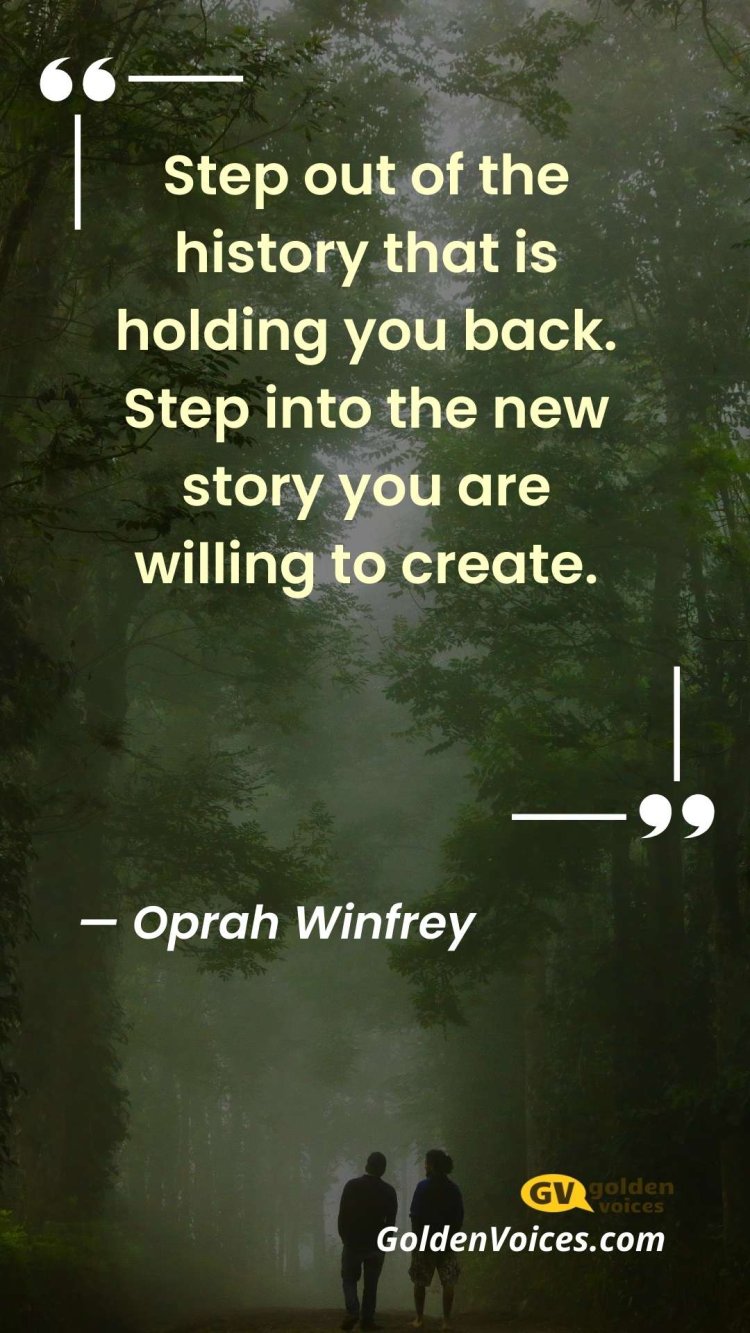 “

Step out of the history that is holding you back. Step into the new story you are willing to create.

”

— Oprah Winfrey

GV golden voices

GoldenVoices.com